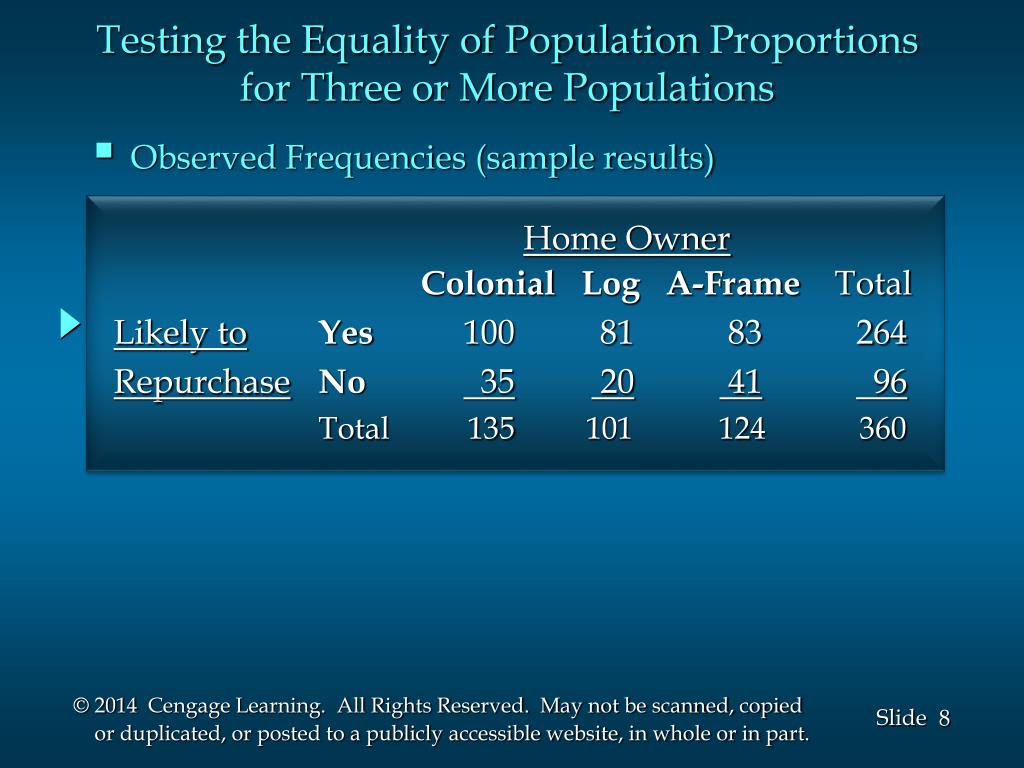 Testing the Equality of Population Proportions for Three or More Populations

Observed Frequencies (sample results)

| | | Home Owner | | | |
|---|---|---|---|---|---|
| | | Colonial | Log | A-Frame | Total |
| Likely to | Yes | 100 | 81 | 83 | 264 |
| Repurchase | No | 35 | 20 | 41 | 96 |
| | Total | 135 | 101 | 124 | 360 |

© 2014 Cengage Learning. All Rights Reserved. May not be scanned, copied or duplicated, or posted to a publicly accessible website, in whole or in part.

Slide 8